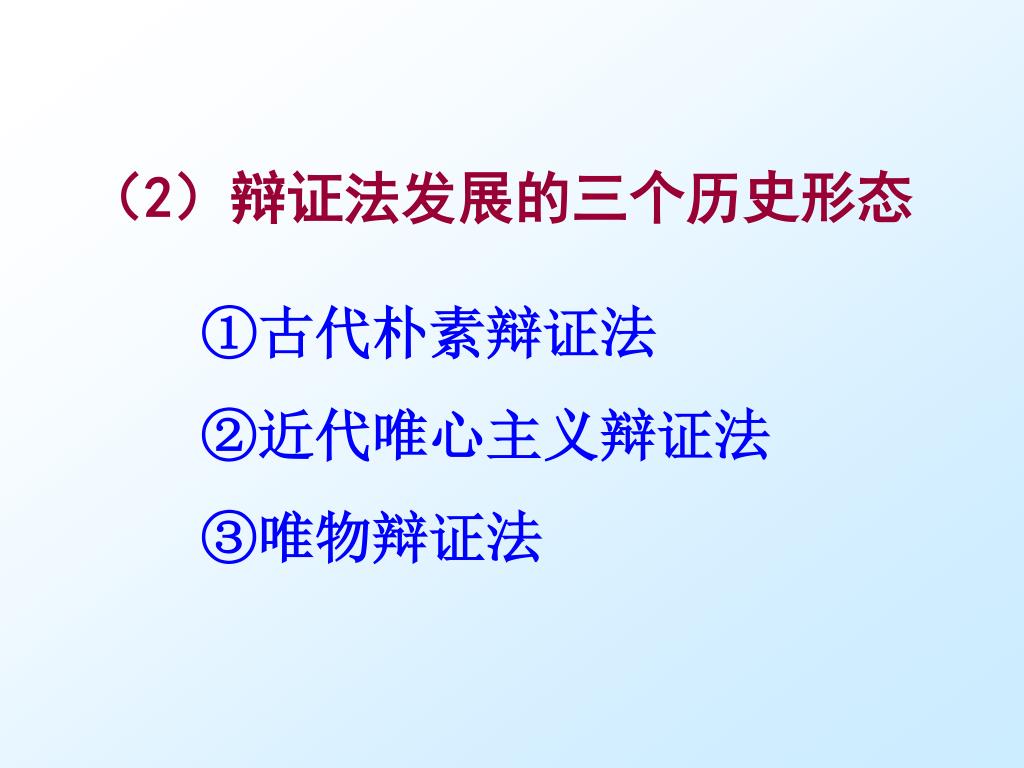 （2）辩证法发展的三个历史形态

①古代朴素辩证法

②近代唯心主义辩证法

③唯物辩证法